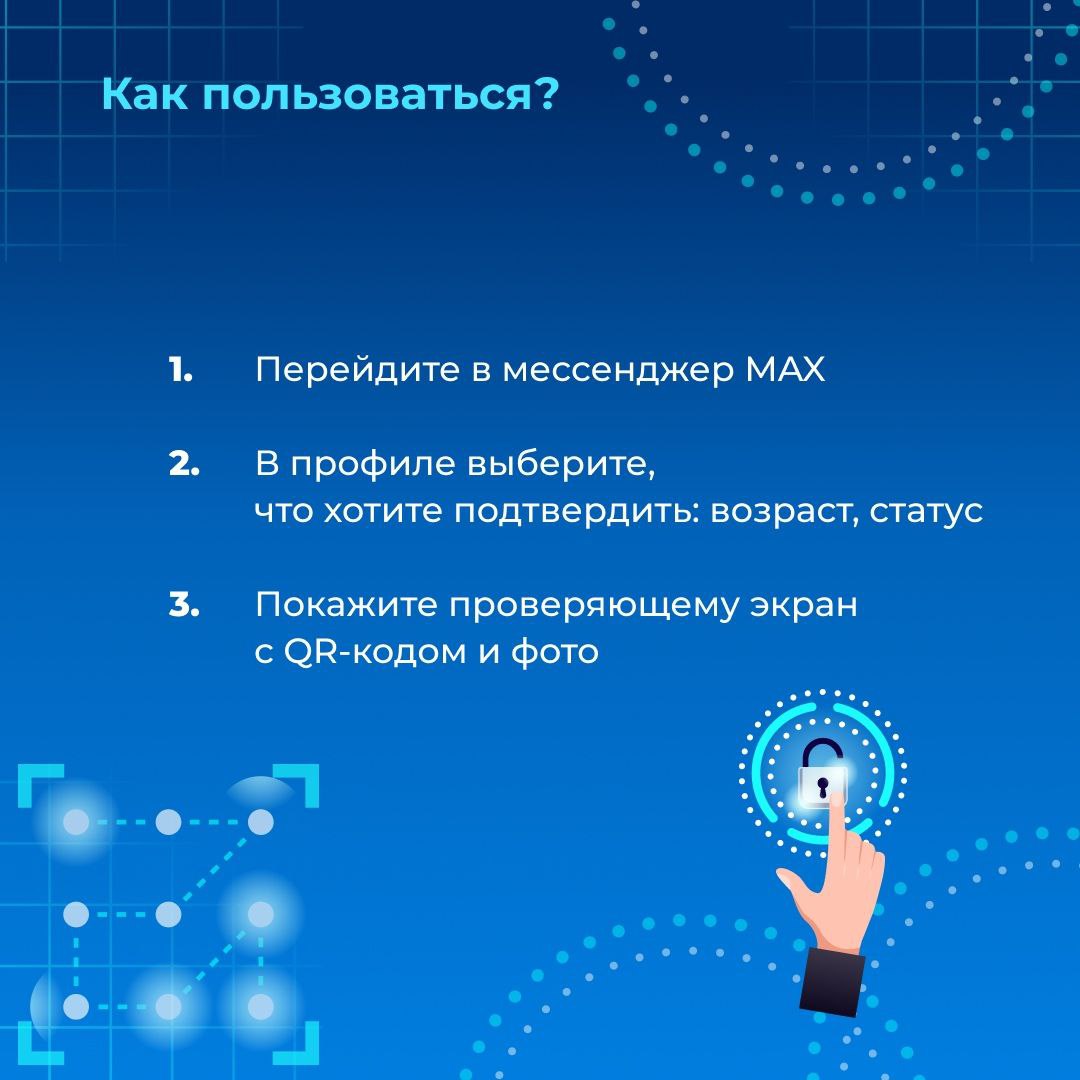 Как пользоваться?

1. Перейдите в мессенджер MAX

2. В профиле выберите, что хотите подтвердить: возраст, статус

3. Покажите проверяющему экран с QR-кодом и фото